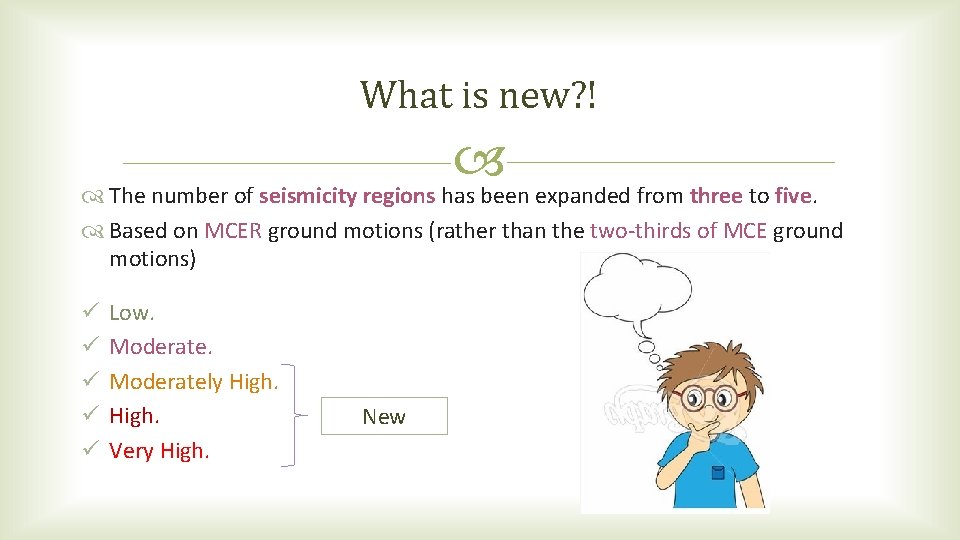 What is new?!

The number of seismicity regions has been expanded from three to five.

Based on MCER ground motions (rather than the two-thirds of MCE ground motions)

✓ Low.
✓ Moderate.
✓ Moderately High.
✓ High.
✓ Very High.

New